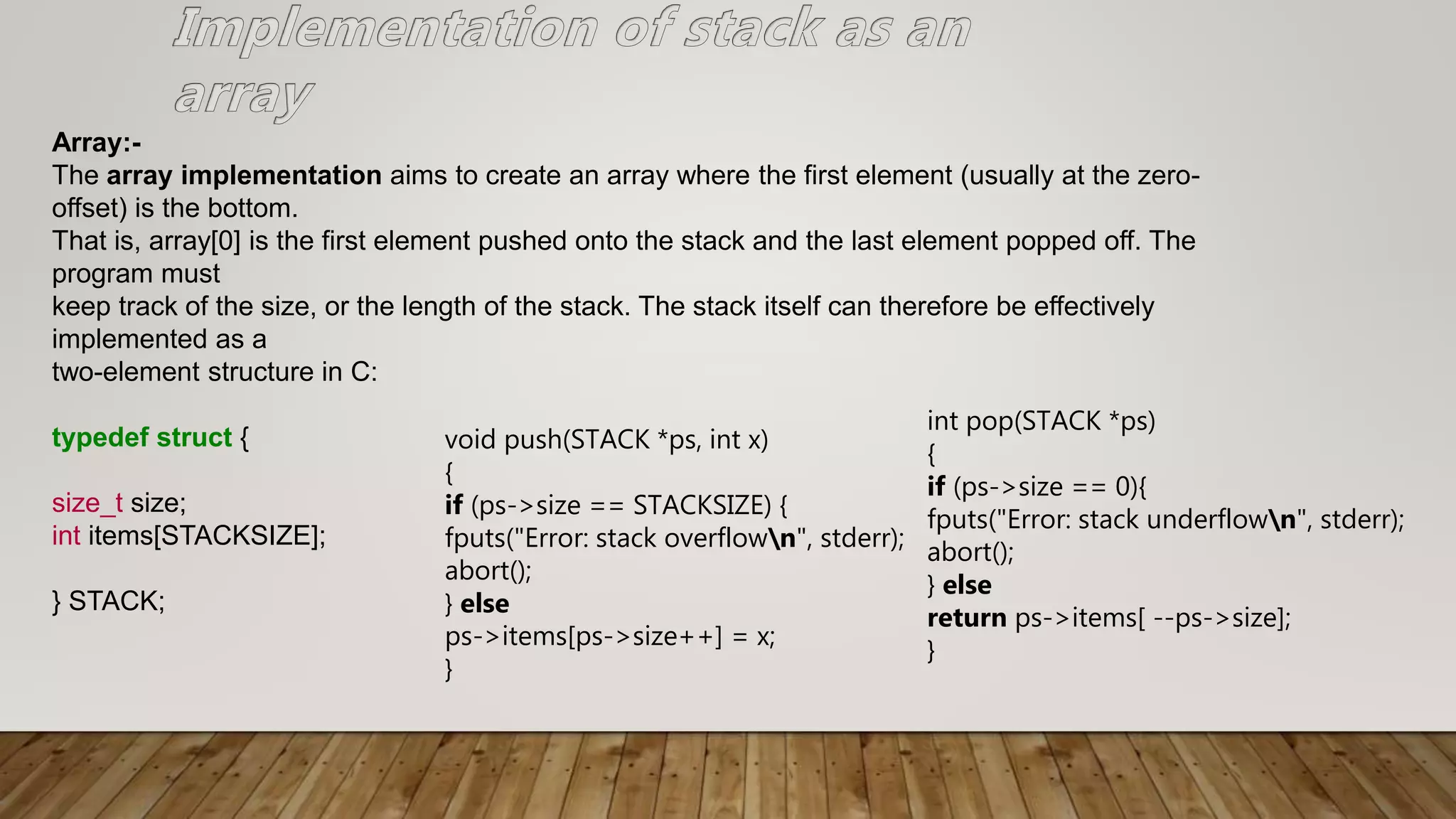 Implementation of stack as an array

Array:-
The array implementation aims to create an array where the first element (usually at the zero-offset) is the bottom.
That is, array[0] is the first element pushed onto the stack and the last element popped off. The program must
keep track of the size, or the length of the stack. The stack itself can therefore be effectively implemented as a
two-element structure in C:

typedef struct {

size_t size;
int items[STACKSIZE];

} STACK;

void push(STACK *ps, int x)
{
if (ps->size == STACKSIZE) {
fputs("Error: stack overflow\n", stderr);
abort();
} else
ps->items[ps->size++] = x;
}

int pop(STACK *ps)
{
if (ps->size == 0){
fputs("Error: stack underflow\n", stderr);
abort();
} else
return ps->items[ --ps->size];
}